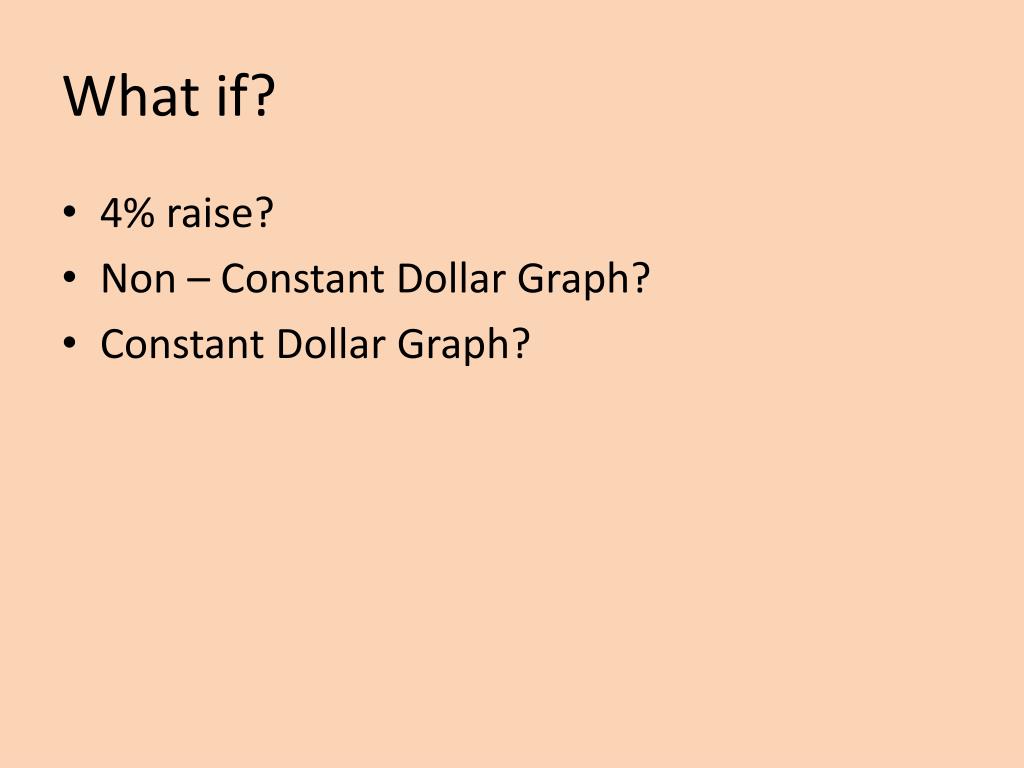 What if?

• 4% raise?
• Non – Constant Dollar Graph?
• Constant Dollar Graph?